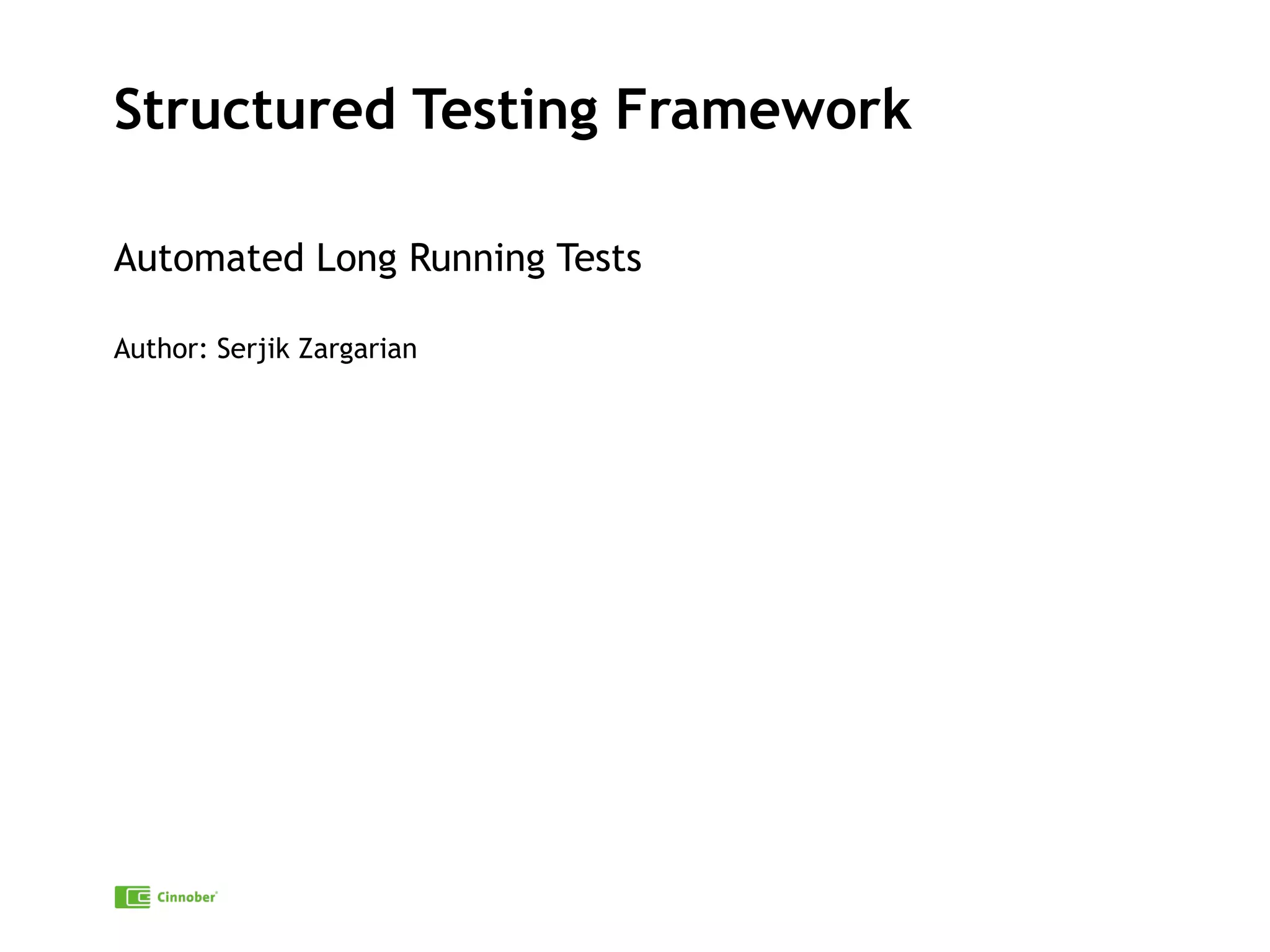 Structured Testing Framework

Automated Long Running Tests

Author: Serjik Zargarian

Cinnober